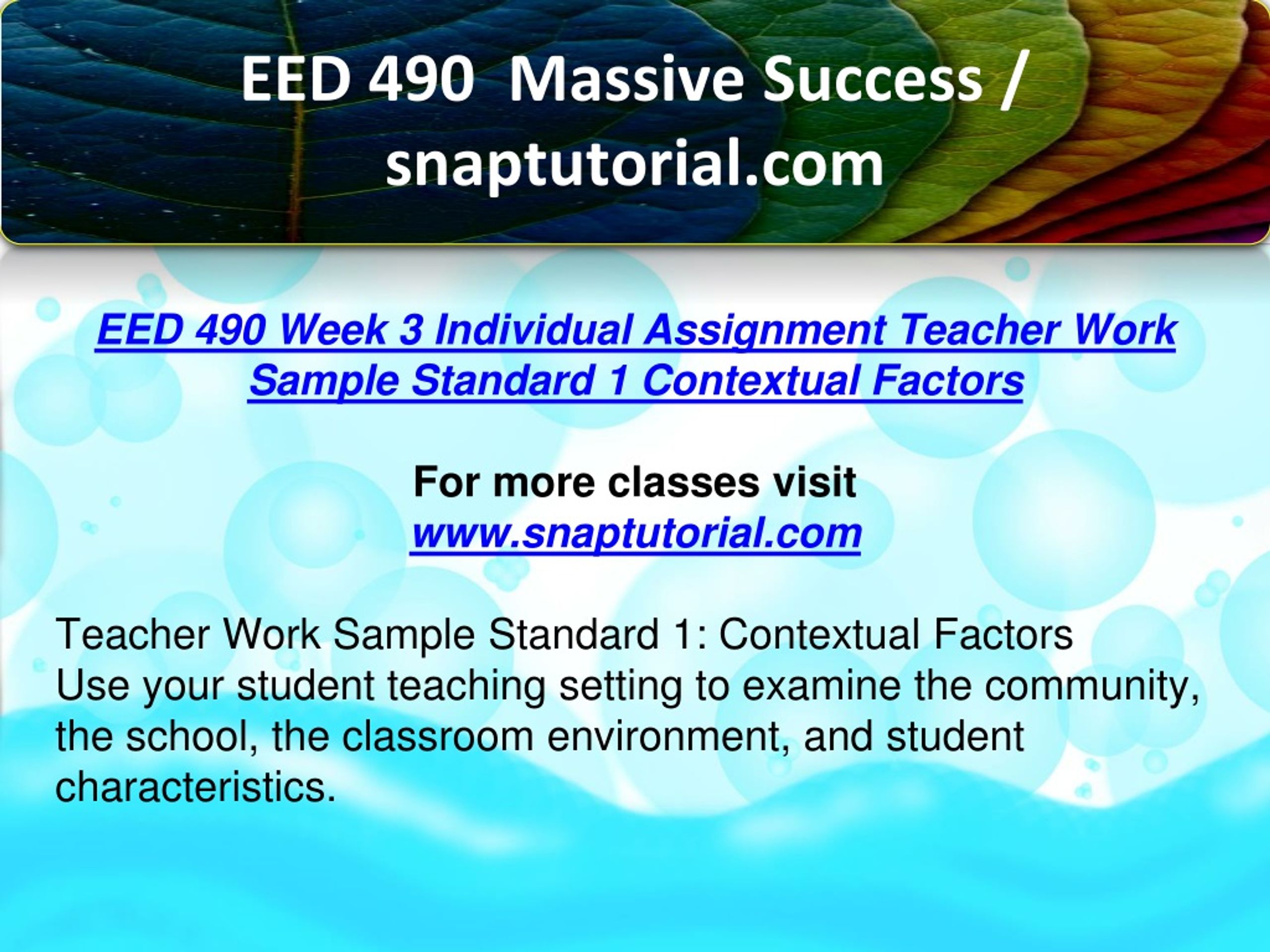 EED 490 Massive Success / snaptutorial.com

EED 490 Week 3 Individual Assignment Teacher Work Sample Standard 1 Contextual Factors

For more classes visit
www.snaptutorial.com

Teacher Work Sample Standard 1: Contextual Factors
Use your student teaching setting to examine the community, the school, the classroom environment, and student characteristics.